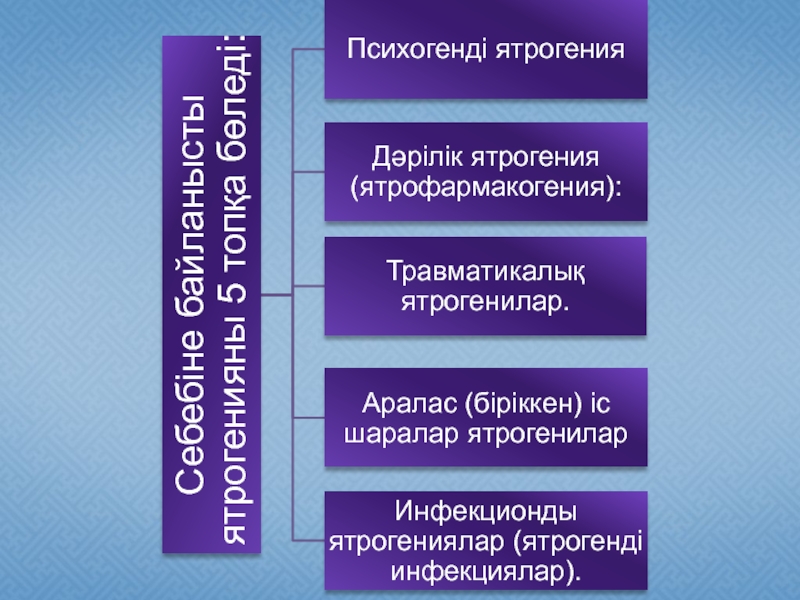 Себебіне байланысты ятрогенияны 5 топқа бөледі:

Психогенді ятрогения

Дәрілік ятрогения (ятрофармакогения):

Травматикалық ятрогенилар.

Аралас (біріккен) іс шаралар ятрогенилар

Инфекционды ятрогениялар (ятрогенді инфекциялар).